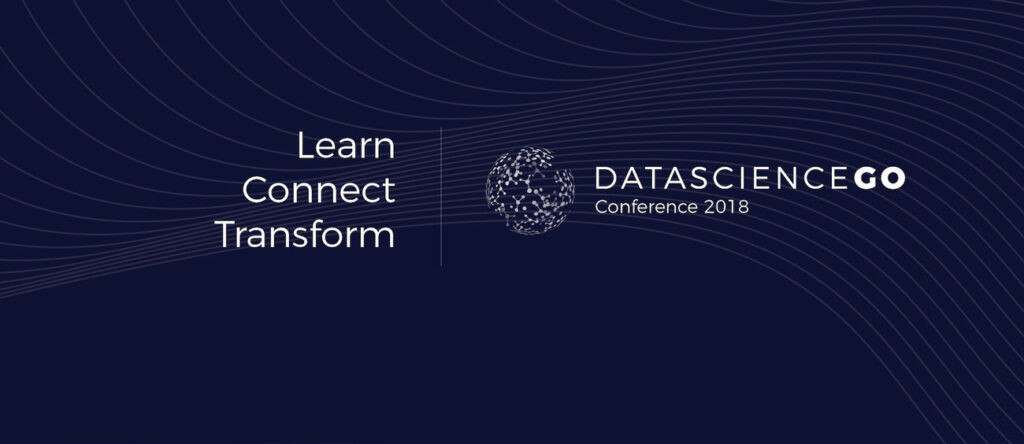 Learn
Connect
Transform

DATASCIENCEGO
Conference 2018